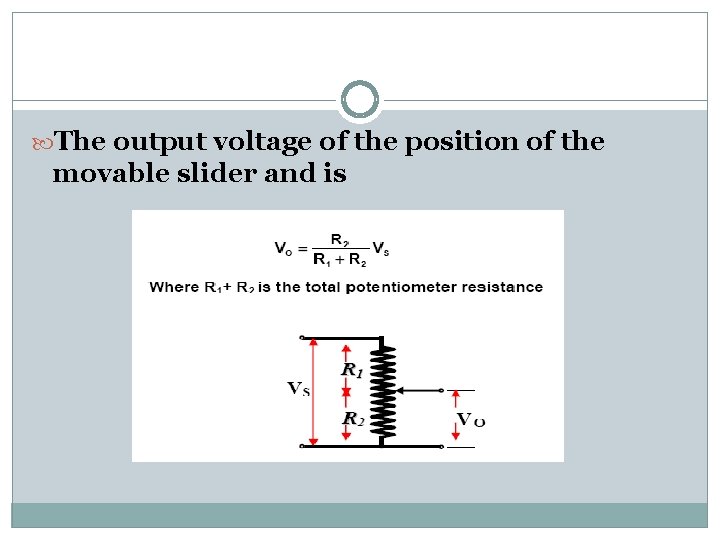 The output voltage of the position of the movable slider and is

$V_O = \frac{R_2}{R_1 + R_2} V_S$

Where $R_1 + R_2$ is the total potentiometer resistance

$V_S$

$R_1$

$R_2$

$V_O$